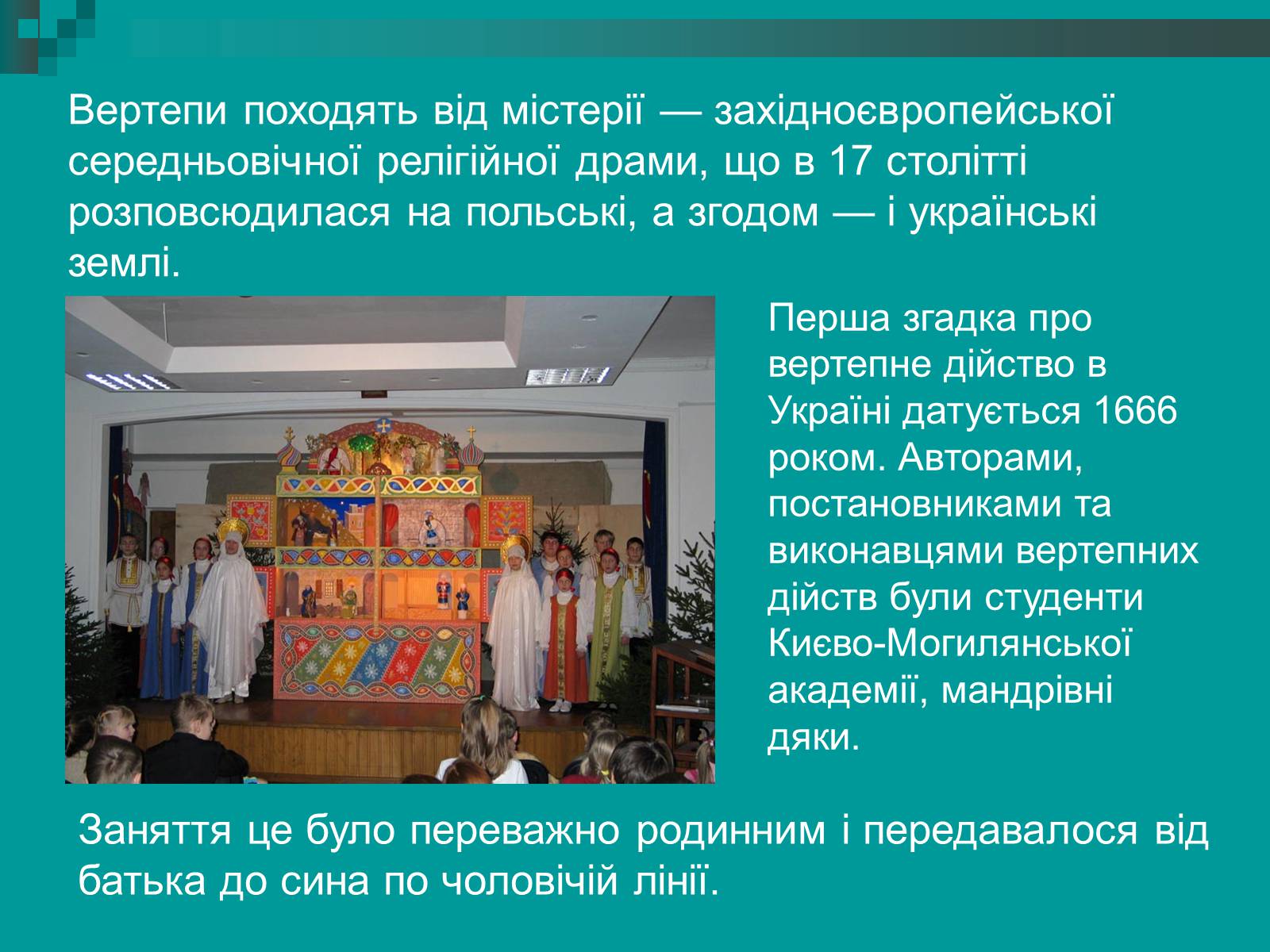 Вертепи походять від містерії — західноєвропейської середньовічної релігійної драми, що в 17 столітті розповсюдилася на польські, а згодом — і українські землі.

Перша згадка про вертепне дійство в Україні датується 1666 роком. Авторами, постановниками та виконавцями вертепних дійств були студенти Києво-Могилянської академії, мандрівні дяки.

Заняття це було переважно родинним і передавалося від батька до сина по чоловічій лінії.